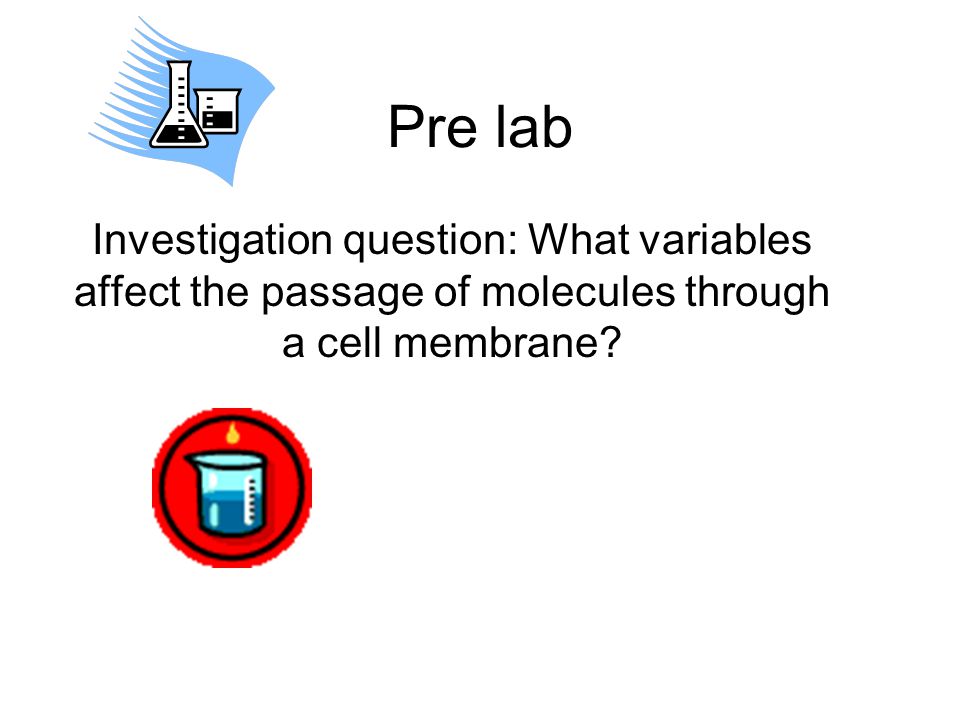 Pre lab

Investigation question: What variables affect the passage of molecules through a cell membrane?